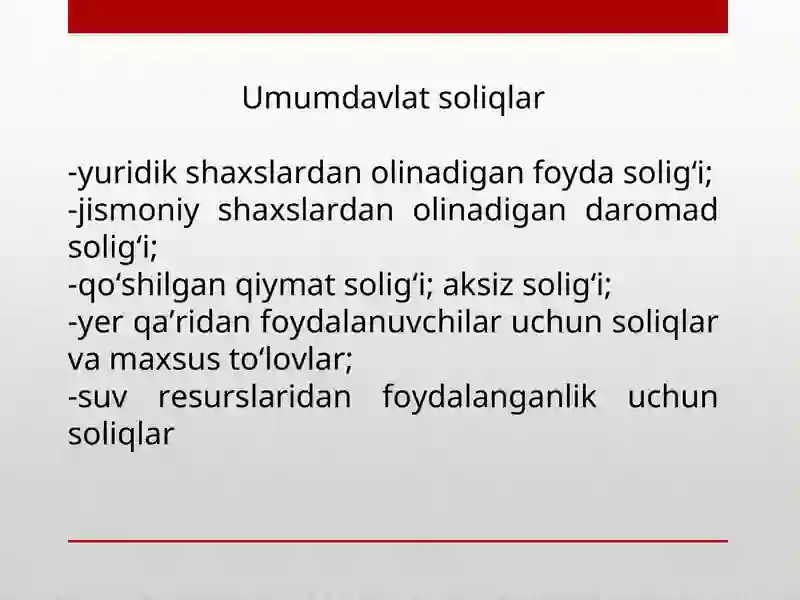 Umumdavlat soliqlar

-yuridik shaxslardan olinadigan foyda solig‘i;
-jismoniy shaxslardan olinadigan daromad solig‘i;
-qo‘shilgan qiymat solig‘i; aksiz solig‘i;
-yer qa’ridan foydalanuvchilar uchun soliqlar va maxsus to‘lovlar;
-suv resurslaridan foydalanganlik uchun soliqlar